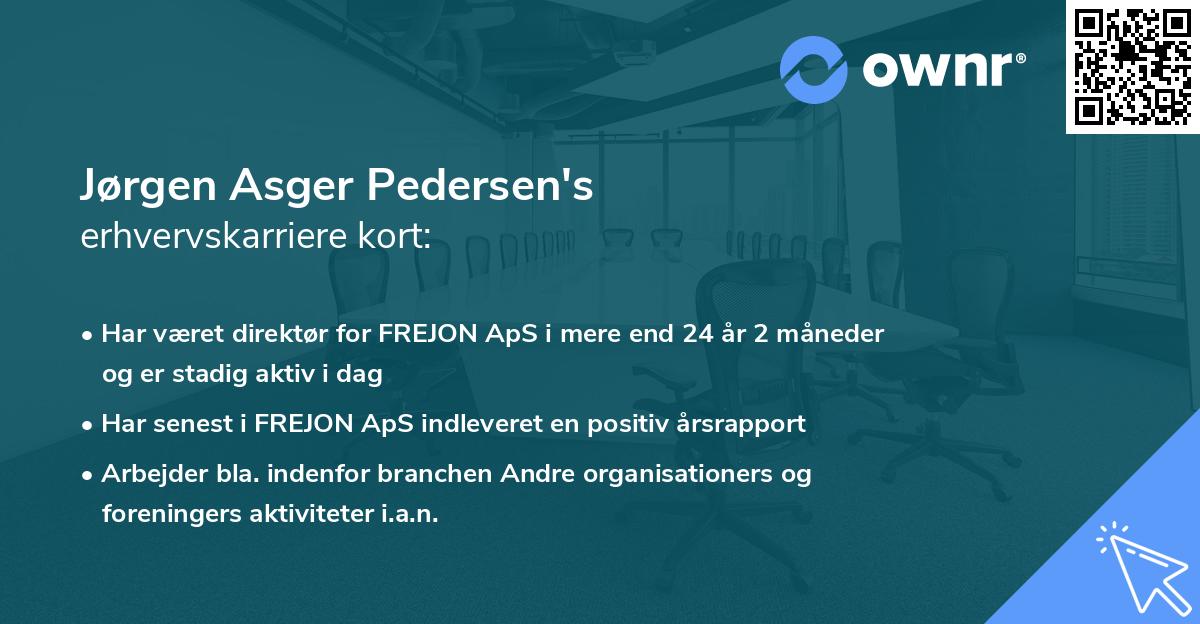 ownr®

Jørgen Asger Pedersen's
erhvervskarriere kort:

• Har været direktør for FREJON ApS i mere end 24 år 2 måneder og er stadig aktiv i dag

• Har senest i FREJON ApS indleveret en positiv årsrapport

• Arbejder bla. indenfor branchen Andre organisationers og foreningers aktiviteter i.a.n.